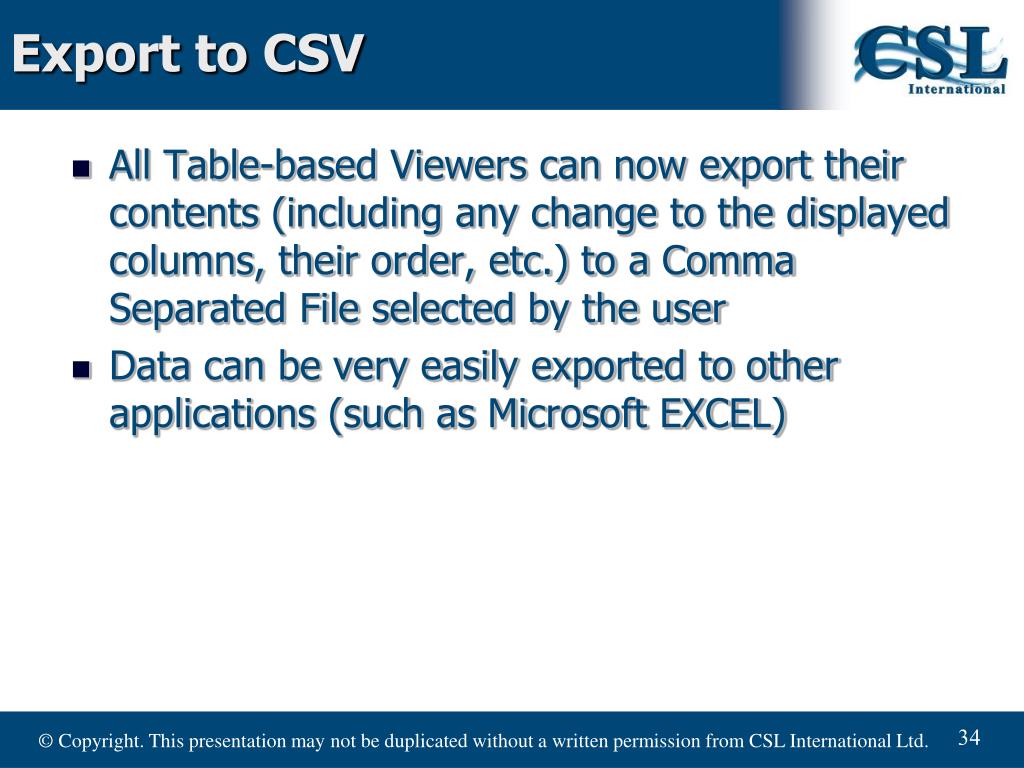 Export to CSV

CSL International

- All Table-based Viewers can now export their contents (including any change to the displayed columns, their order, etc.) to a Comma Separated File selected by the user
- Data can be very easily exported to other applications (such as Microsoft EXCEL)

© Copyright. This presentation may not be duplicated without a written permission from CSL International Ltd.

34